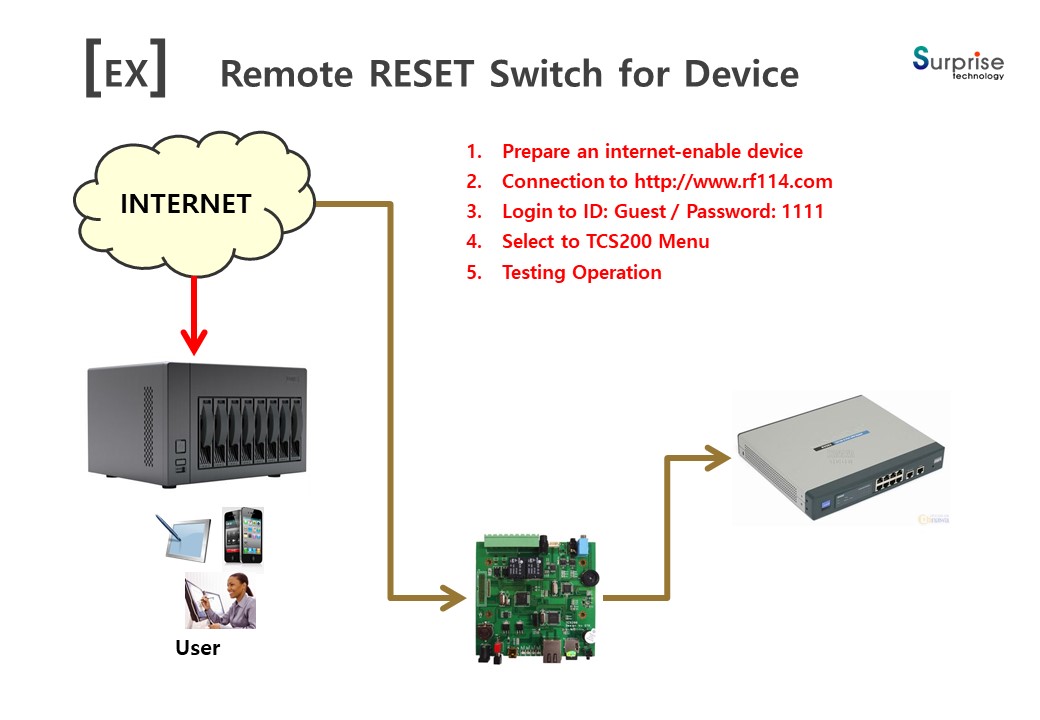 [EX] Remote RESET Switch for Device

Surprise technology

INTERNET

1. Prepare an internet-enable device
2. Connection to http://www.rf114.com
3. Login to ID: Guest / Password: 1111
4. Select to TCS200 Menu
5. Testing Operation

User